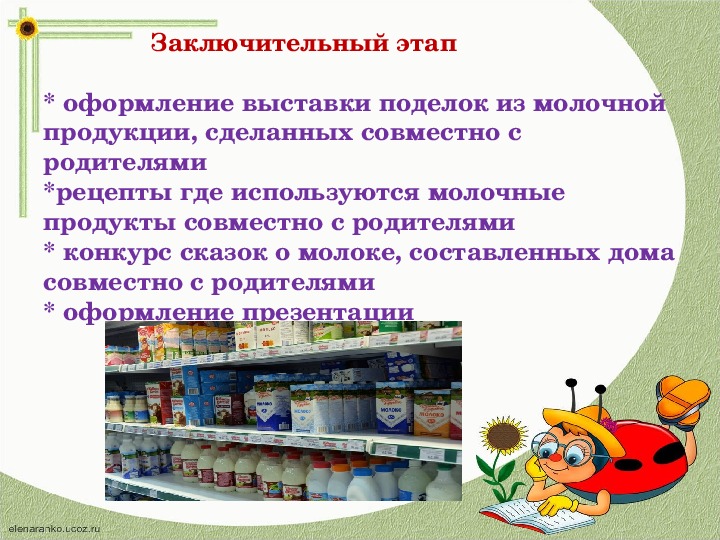 Заключительный этап

* оформление выставки поделок из молочной продукции, сделанных совместно с родителями
*рецепты где используются молочные продукты совместно с родителями
* конкурс сказок о молоке, составленных дома совместно с родителями
* оформление презентации

МОЛОКО

МОЛОКО

elenaranko.ucoz.ru